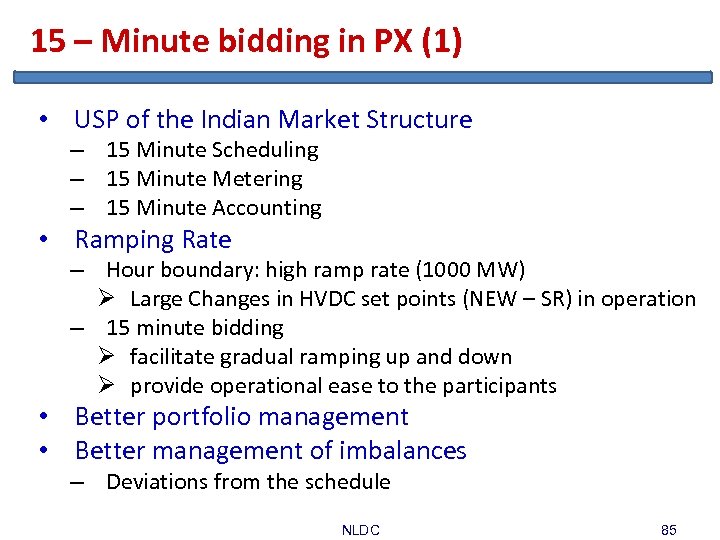 15 – Minute bidding in PX (1)

• USP of the Indian Market Structure
– 15 Minute Scheduling
– 15 Minute Metering
– 15 Minute Accounting
• Ramping Rate
– Hour boundary: high ramp rate (1000 MW)
➢ Large Changes in HVDC set points (NEW – SR) in operation
– 15 minute bidding
➢ facilitate gradual ramping up and down
➢ provide operational ease to the participants
• Better portfolio management
• Better management of imbalances
– Deviations from the schedule

NLDC

85